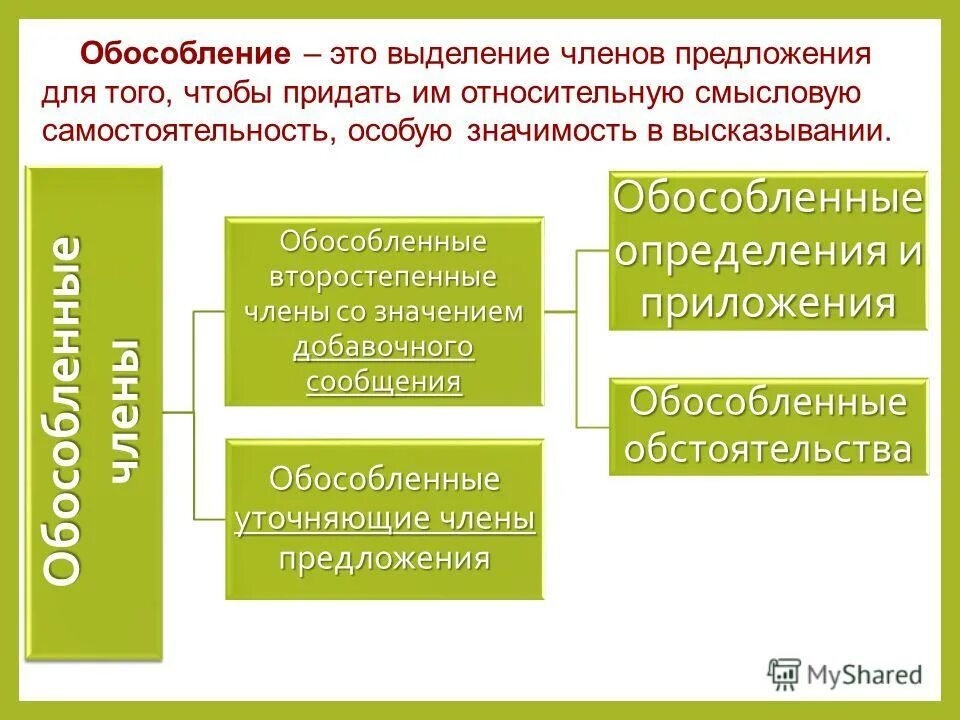 Обособление – это выделение членов предложения для того, чтобы придать им относительную смысловую самостоятельность, особую значимость в высказывании.

Обособленные члены

Обособленные второстепенные члены со значением добавочного сообщения

Обособленные уточняющие члены предложения

Обособленные определения и приложения

Обособленные обстоятельства

MyShared